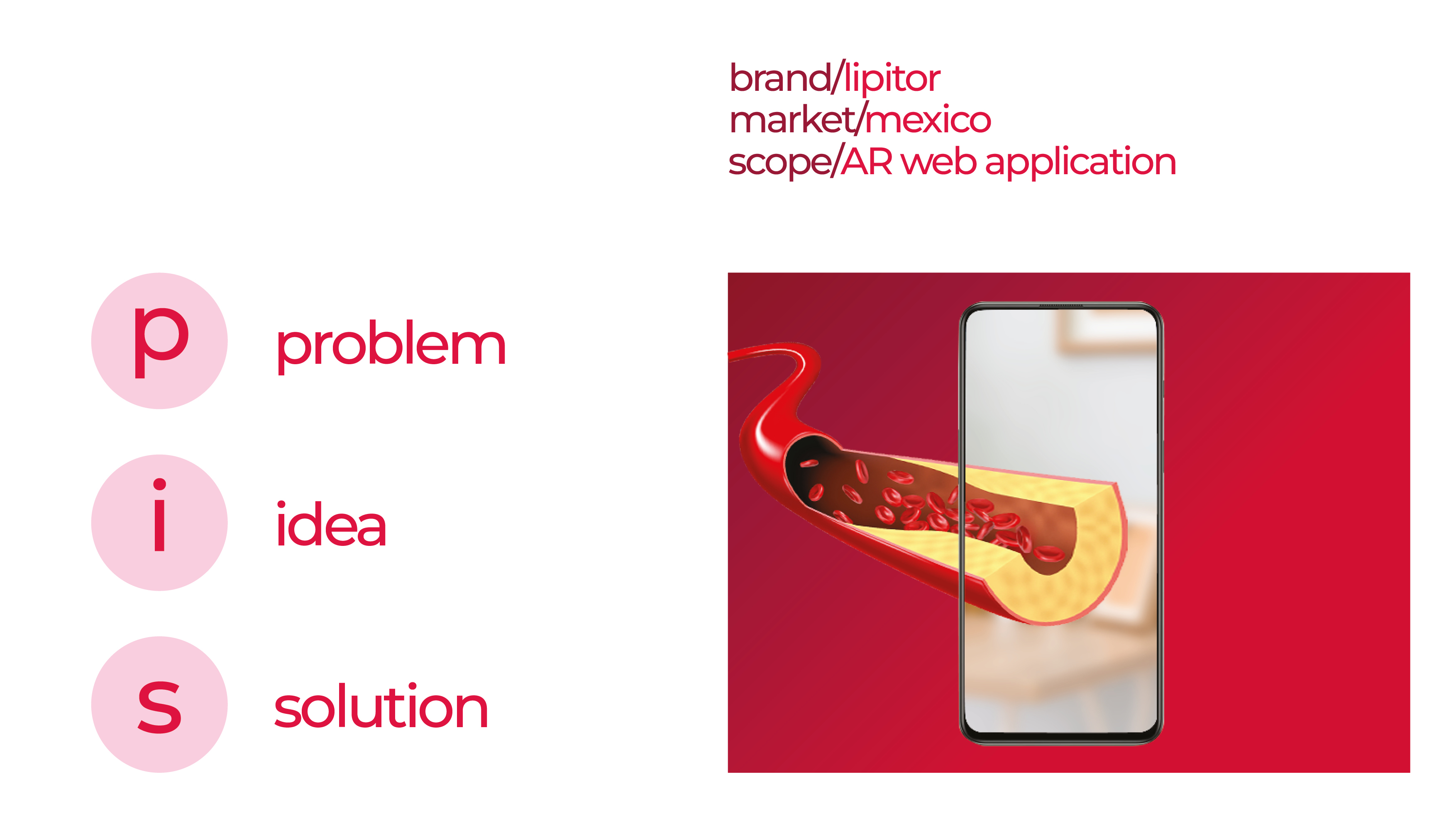 brand/lipitor
market/mexico
scope/AR web application

p problem

i idea

s solution